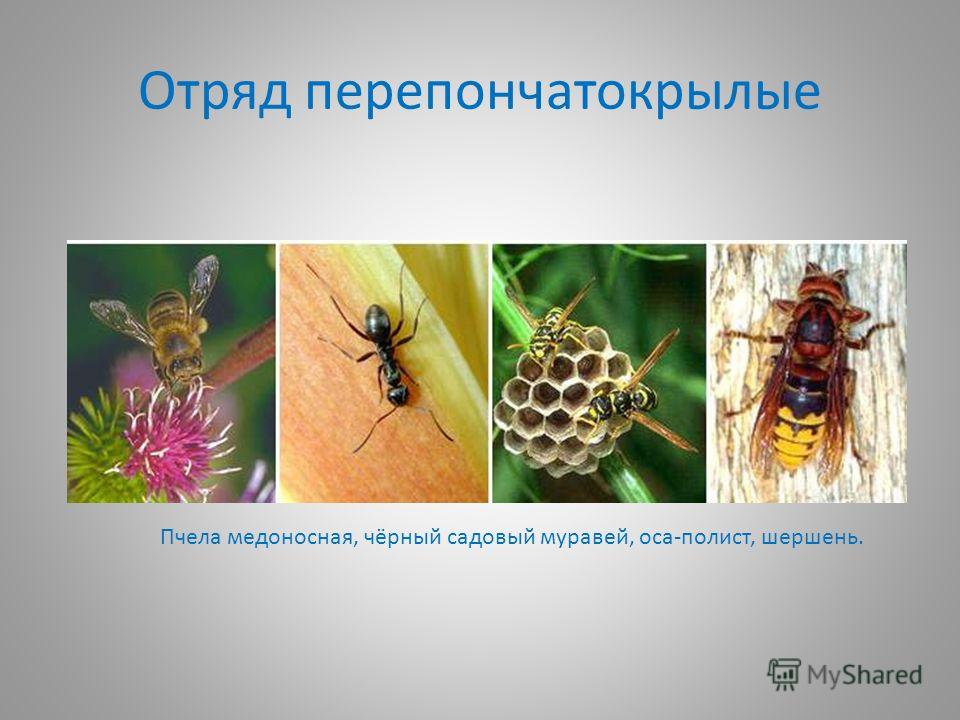 Отряд перепончатокрылые

Пчела медоносная, чёрный садовый муравей, оса-полист, шершень.

MyShared